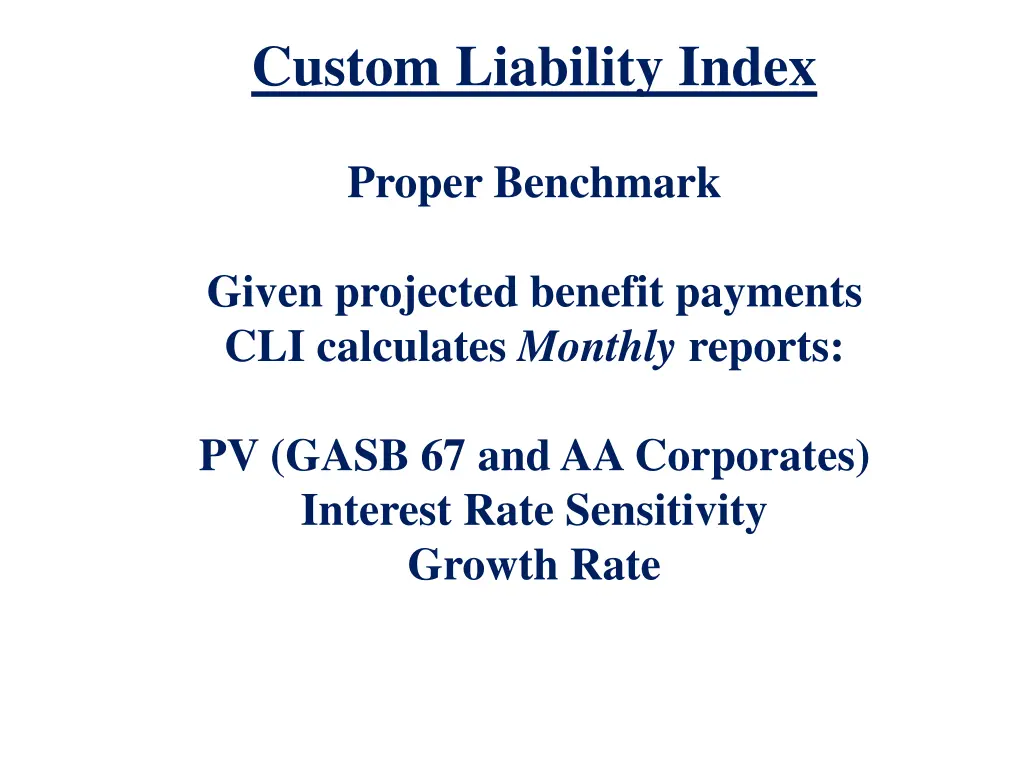 Custom Liability Index

Proper Benchmark

Given projected benefit payments
CLI calculates Monthly reports:

PV (GASB 67 and AA Corporates)
Interest Rate Sensitivity
Growth Rate